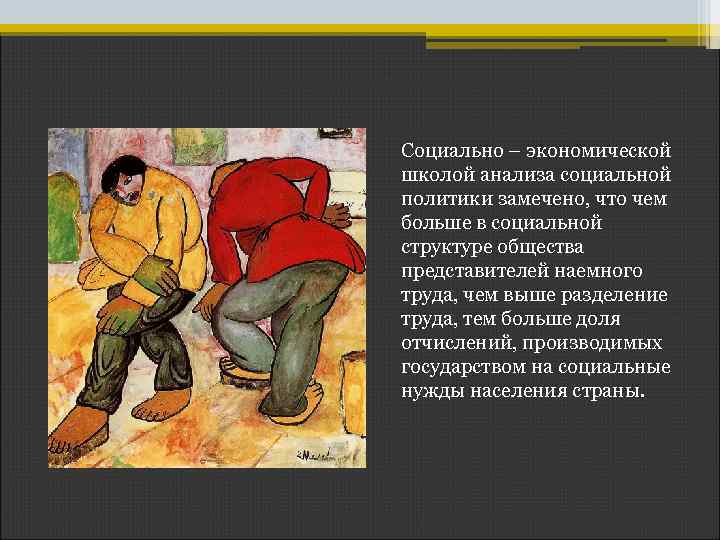 Социально – экономической школой анализа социальной политики замечено, что чем больше в социальной структуре общества представителей наемного труда, чем выше разделение труда, тем больше доля отчислений, производимых государством на социальные нужды населения страны.